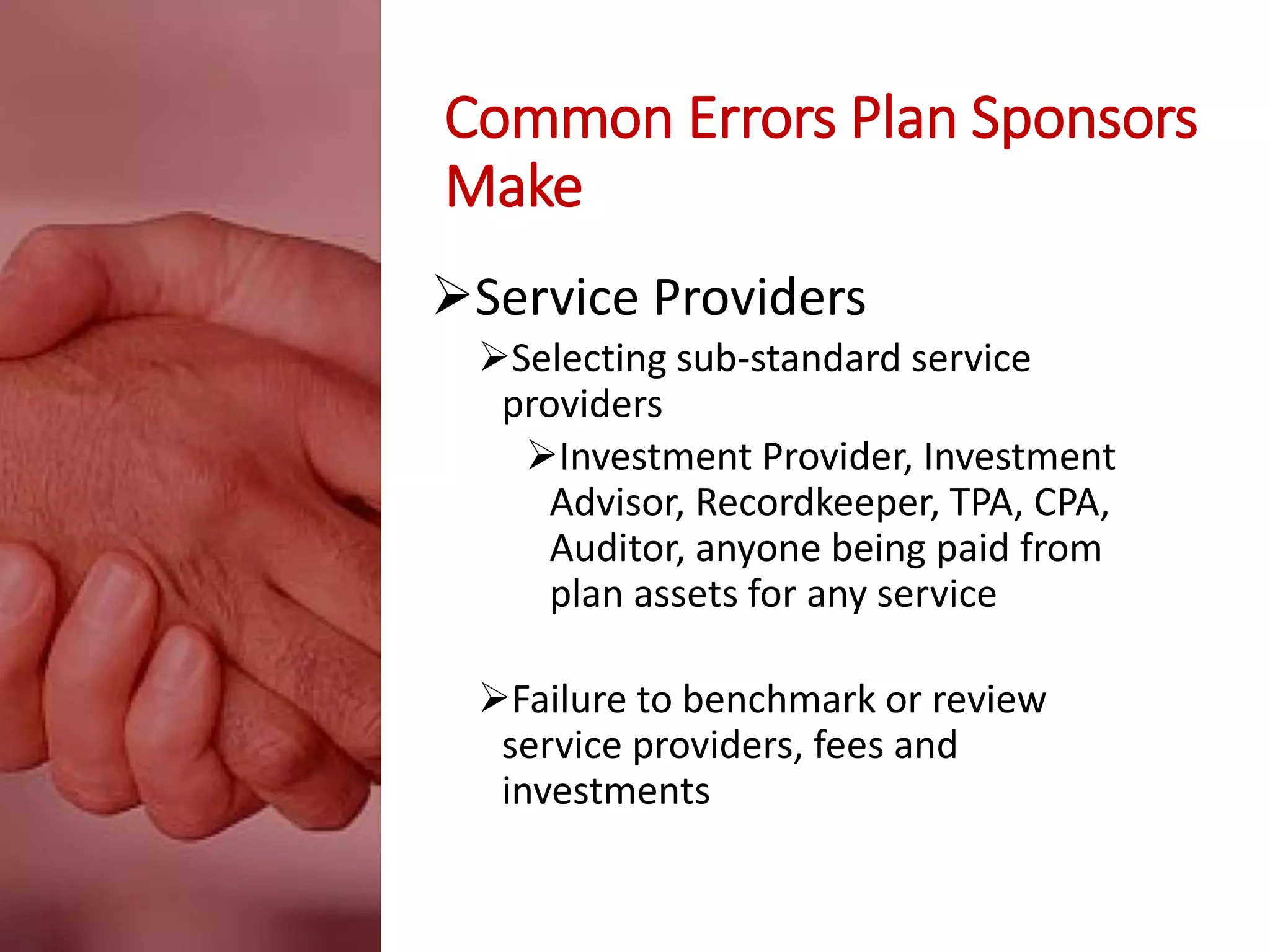 Common Errors Plan Sponsors Make

➢Service Providers

➢Selecting sub-standard service providers

➢Investment Provider, Investment Advisor, Recordkeeper, TPA, CPA, Auditor, anyone being paid from plan assets for any service

➢Failure to benchmark or review service providers, fees and investments